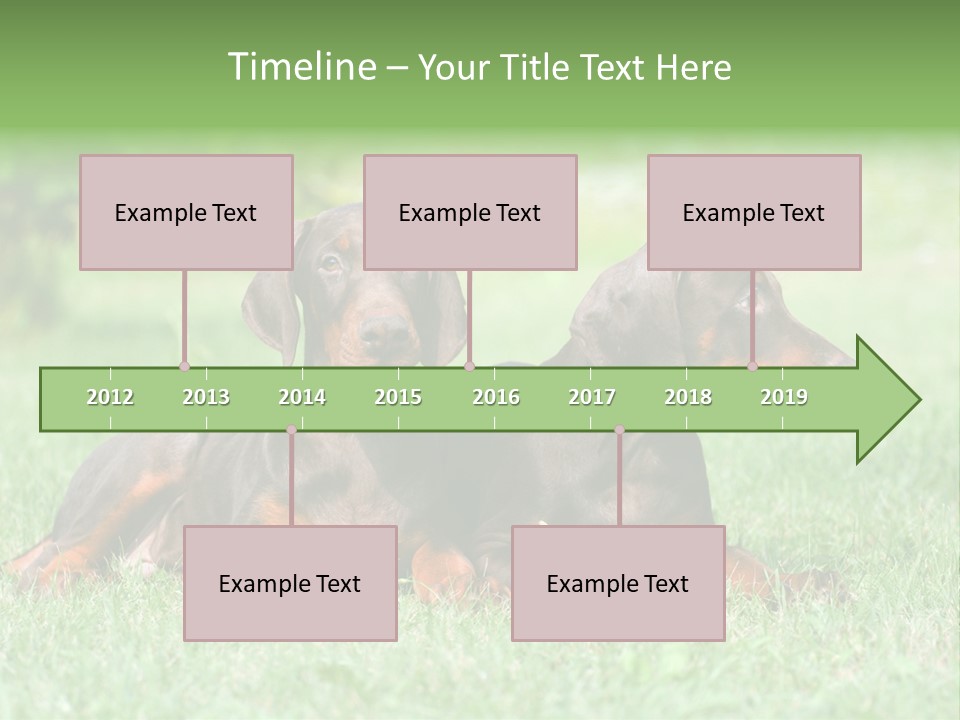 Timeline – Your Title Text Here

Example Text

Example Text

Example Text

2012 2013 2014 2015 2016 2017 2018 2019

Example Text

Example Text